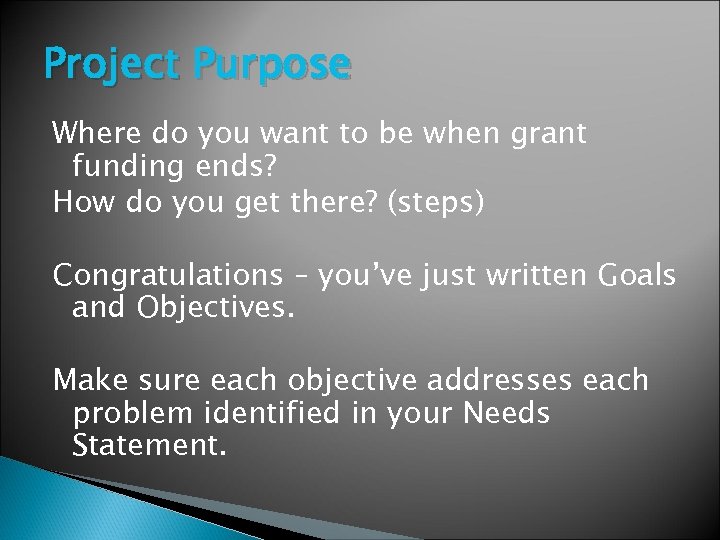 Project Purpose

Where do you want to be when grant funding ends?
How do you get there? (steps)

Congratulations – you've just written Goals and Objectives.

Make sure each objective addresses each problem identified in your Needs Statement.